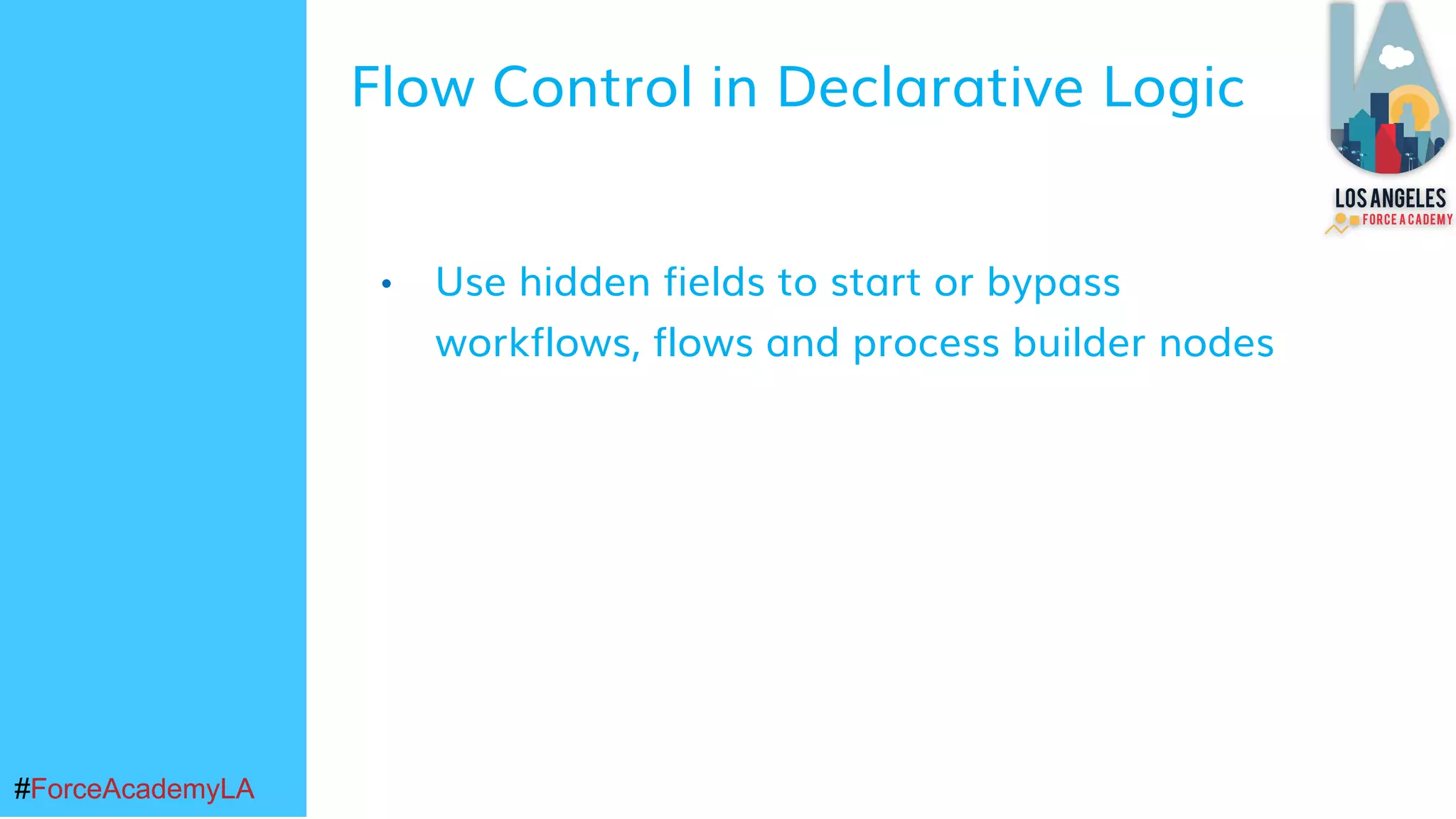 Flow Control in Declarative Logic

LOS ANGELES
FORCE ACADEMY

• Use hidden fields to start or bypass workflows, flows and process builder nodes

#ForceAcademyLA